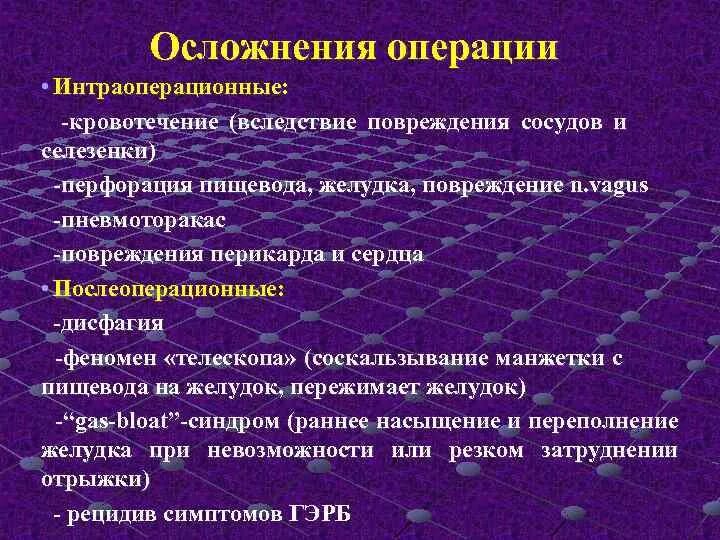 Осложнения операции

• Интраоперационные:

-кровотечение (вследствие повреждения сосудов и селезенки)

-перфорация пищевода, желудка, повреждение n.vagus

-пневмоторакас

-повреждения перикарда и сердца

• Послеоперационные:

-дисфагия

-феномен «телескопа» (соскальзывание манжетки с пищевода на желудок, пережимает желудок)

-“gas-bloat”-синдром (раннее насыщение и переполнение желудка при невозможности или резком затруднении отрыжки)

- рецидив симптомов ГЭРБ